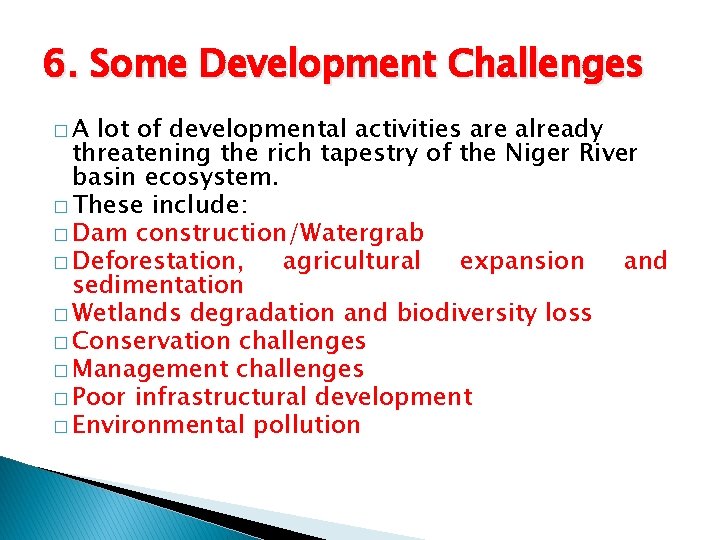 6. Some Development Challenges

□ A lot of developmental activities are already threatening the rich tapestry of the Niger River basin ecosystem.
□ These include:
□ Dam construction/Watergrab
□ Deforestation, agricultural expansion and sedimentation
□ Wetlands degradation and biodiversity loss
□ Conservation challenges
□ Management challenges
□ Poor infrastructural development
□ Environmental pollution